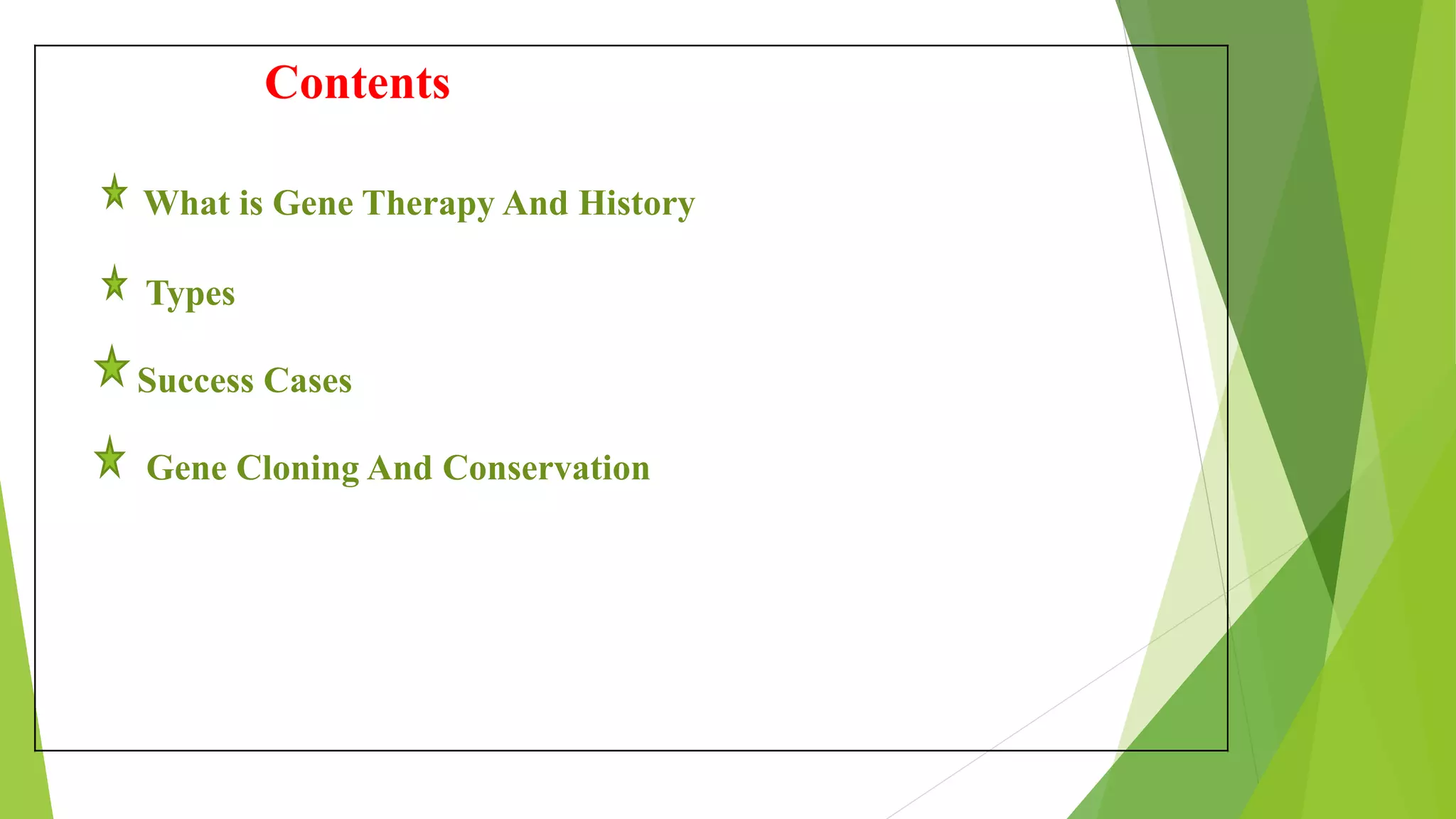 Contents

What is Gene Therapy And History

Types

Success Cases

Gene Cloning And Conservation